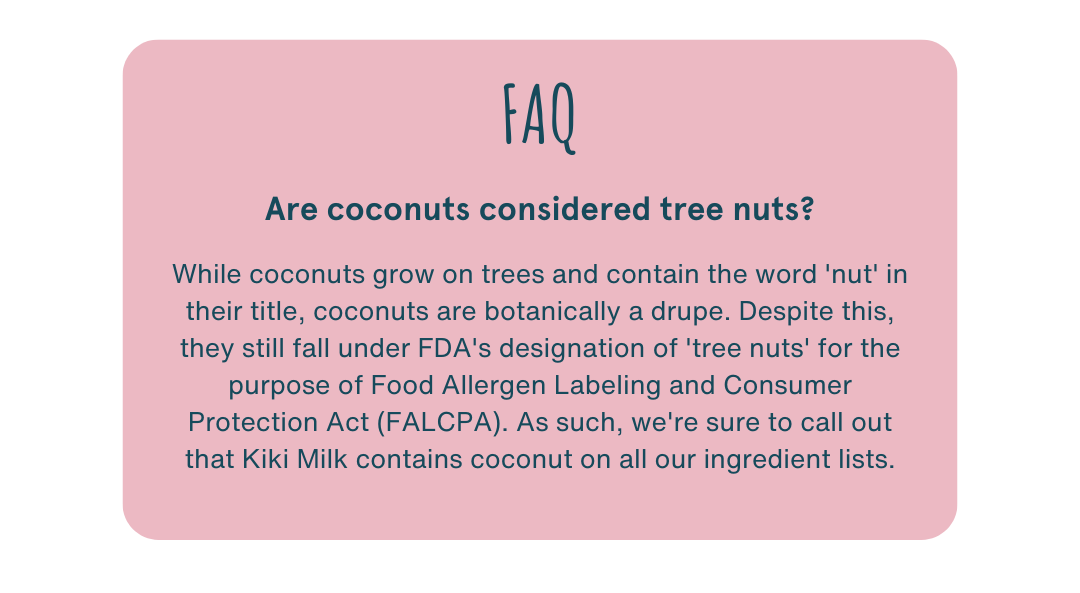 FAQ

Are coconuts considered tree nuts?

While coconuts grow on trees and contain the word 'nut' in their title, coconuts are botanically a drupe. Despite this, they still fall under FDA's designation of 'tree nuts' for the purpose of Food Allergen Labeling and Consumer Protection Act (FALCPA). As such, we're sure to call out that Kiki Milk contains coconut on all our ingredient lists.